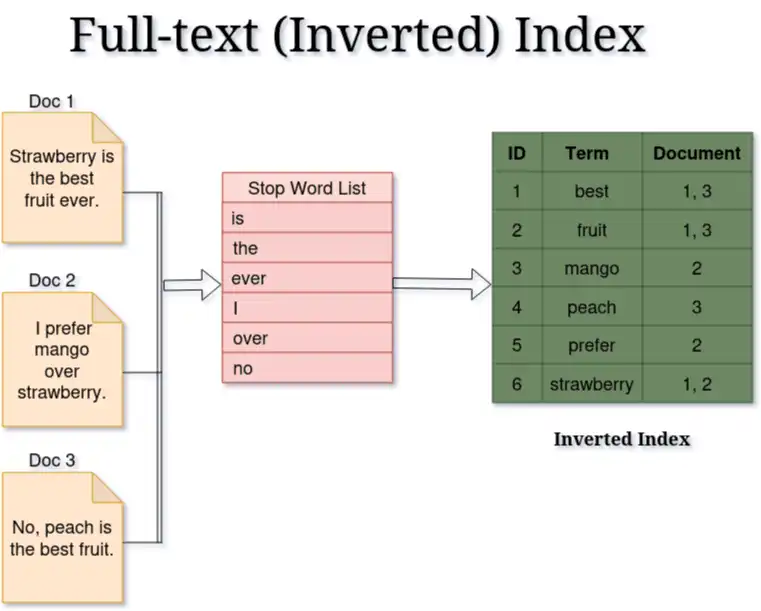 Full-text (Inverted) Index

Doc 1

Strawberry is the best fruit ever.

Doc 2

I prefer mango over strawberry.

Doc 3

No, peach is the best fruit.

| Stop Word List |
|---|
| is |
| the |
| ever |
| I |
| over |
| no |

| ID | Term | Document |
|---|---|---|
| 1 | best | 1, 3 |
| 2 | fruit | 1, 3 |
| 3 | mango | 2 |
| 4 | peach | 3 |
| 5 | prefer | 2 |
| 6 | strawberry | 1, 2 |

Inverted Index